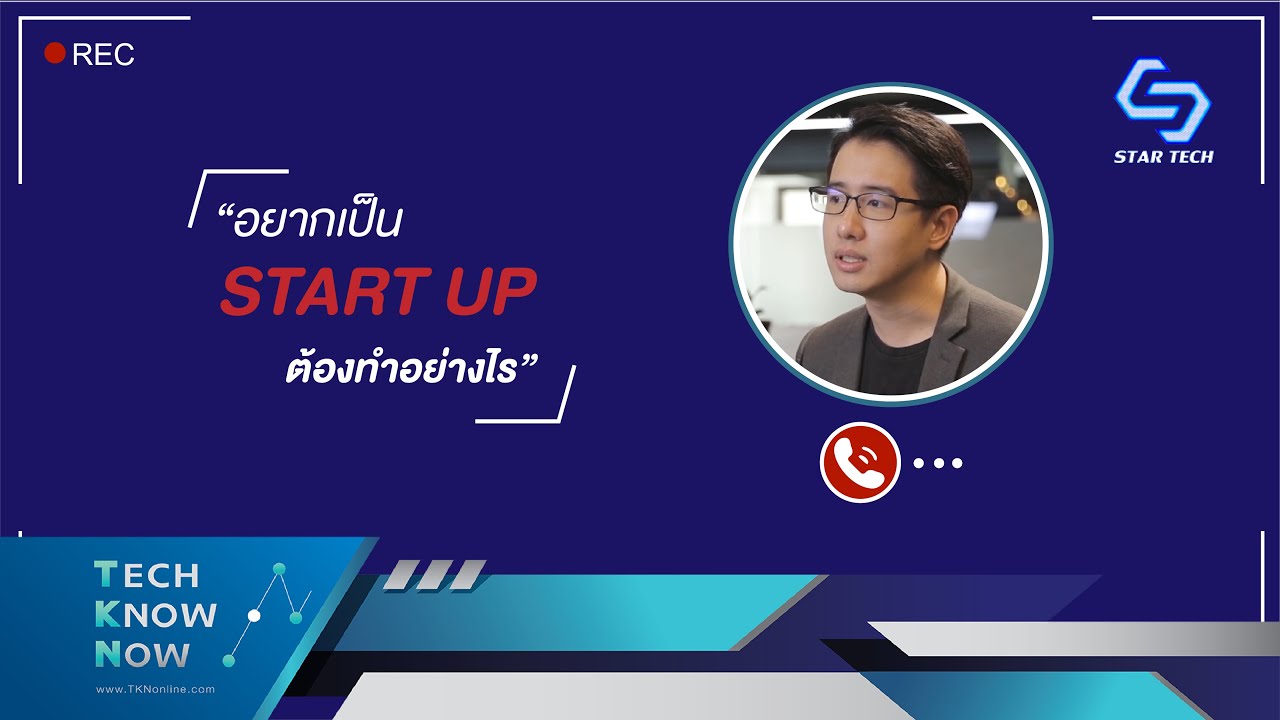 REC

STAR TECH

“อยากเป็น
START UP
ต้องทำอย่างไร”

TECH
KNOW
NOW
www.TKNonline.com